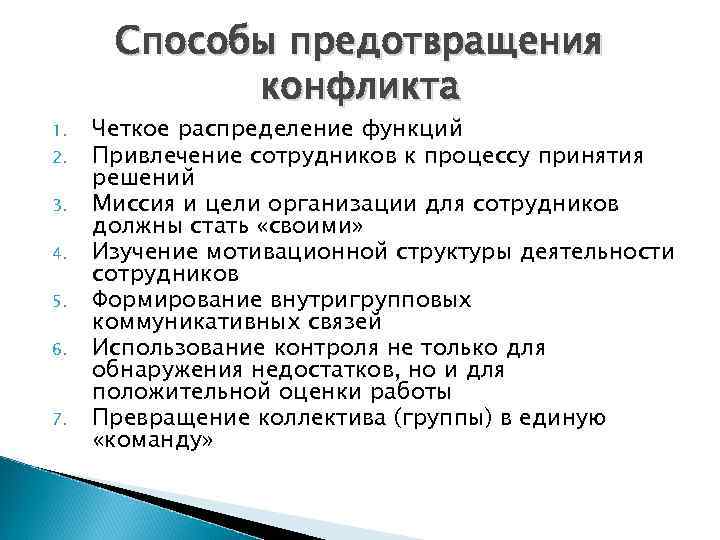 Способы предотвращения конфликта

1. Четкое распределение функций
2. Привлечение сотрудников к процессу принятия решений
3. Миссия и цели организации для сотрудников должны стать «своими»
4. Изучение мотивационной структуры деятельности сотрудников
5. Формирование внутригрупповых коммуникативных связей
6. Использование контроля не только для обнаружения недостатков, но и для положительной оценки работы
7. Превращение коллектива (группы) в единую «команду»